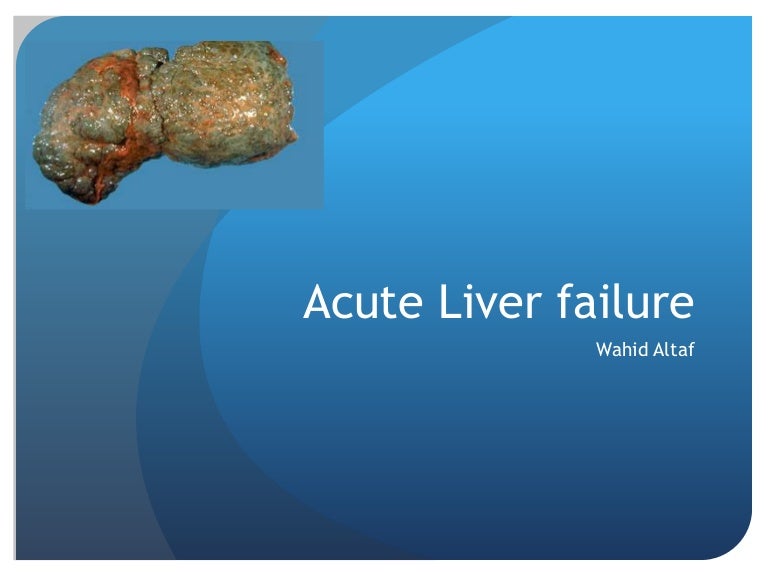 Acute Liver failure

Wahid Altaf